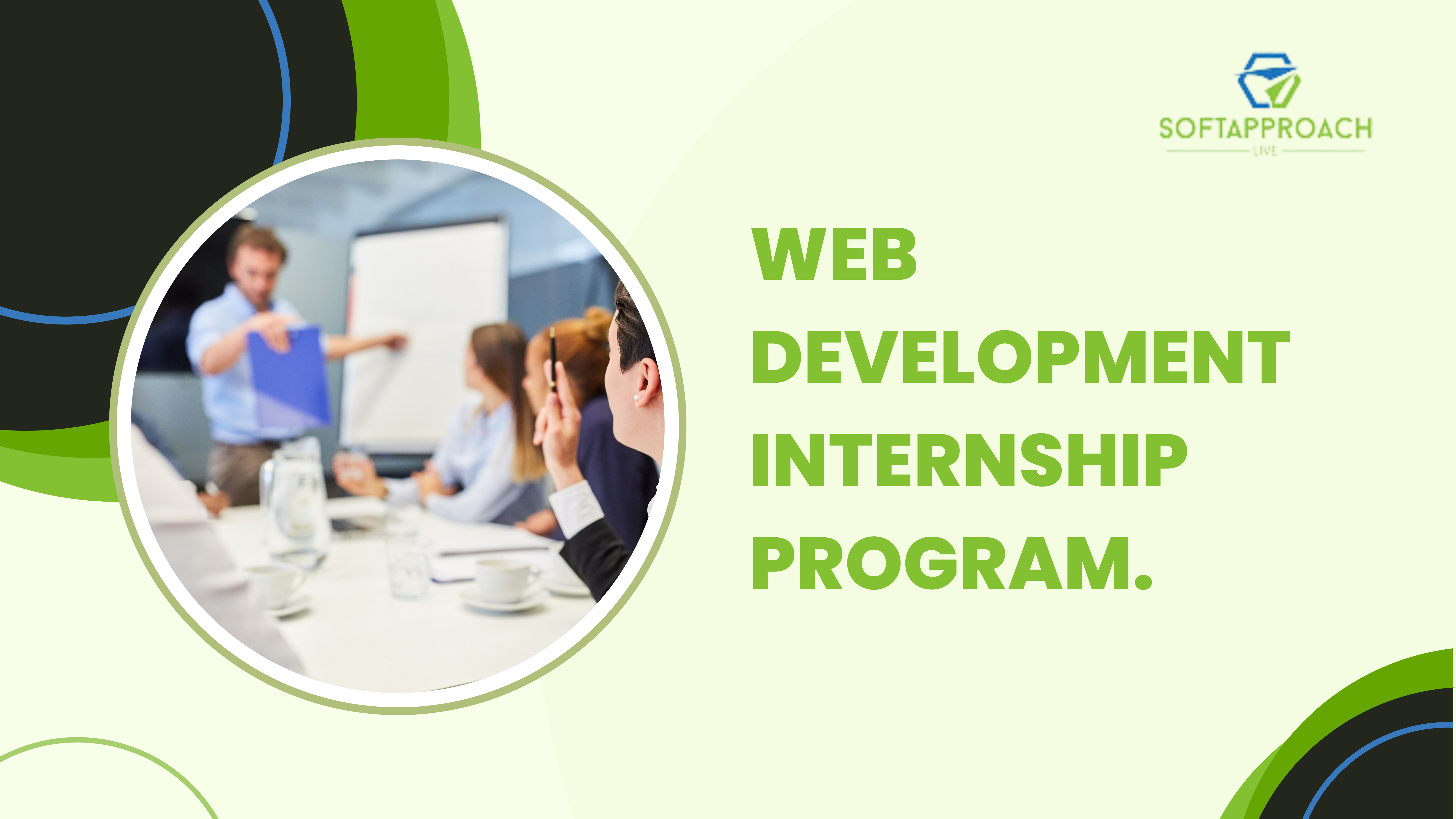 SOFTAPPROACH
LIVE

WEB DEVELOPMENT INTERNSHIP PROGRAM.